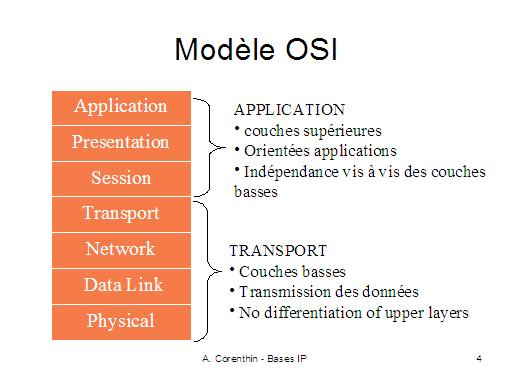 Modèle OSI

Application
Presentation
Session
Transport
Network
Data Link
Physical

APPLICATION
• couches supérieures
• Orientées applications
• Indépendance vis à vis des couches basses

TRANSPORT
• Couches basses
• Transmission des données
• No differentiation of upper layers

A. Corenthin - Bases IP

4